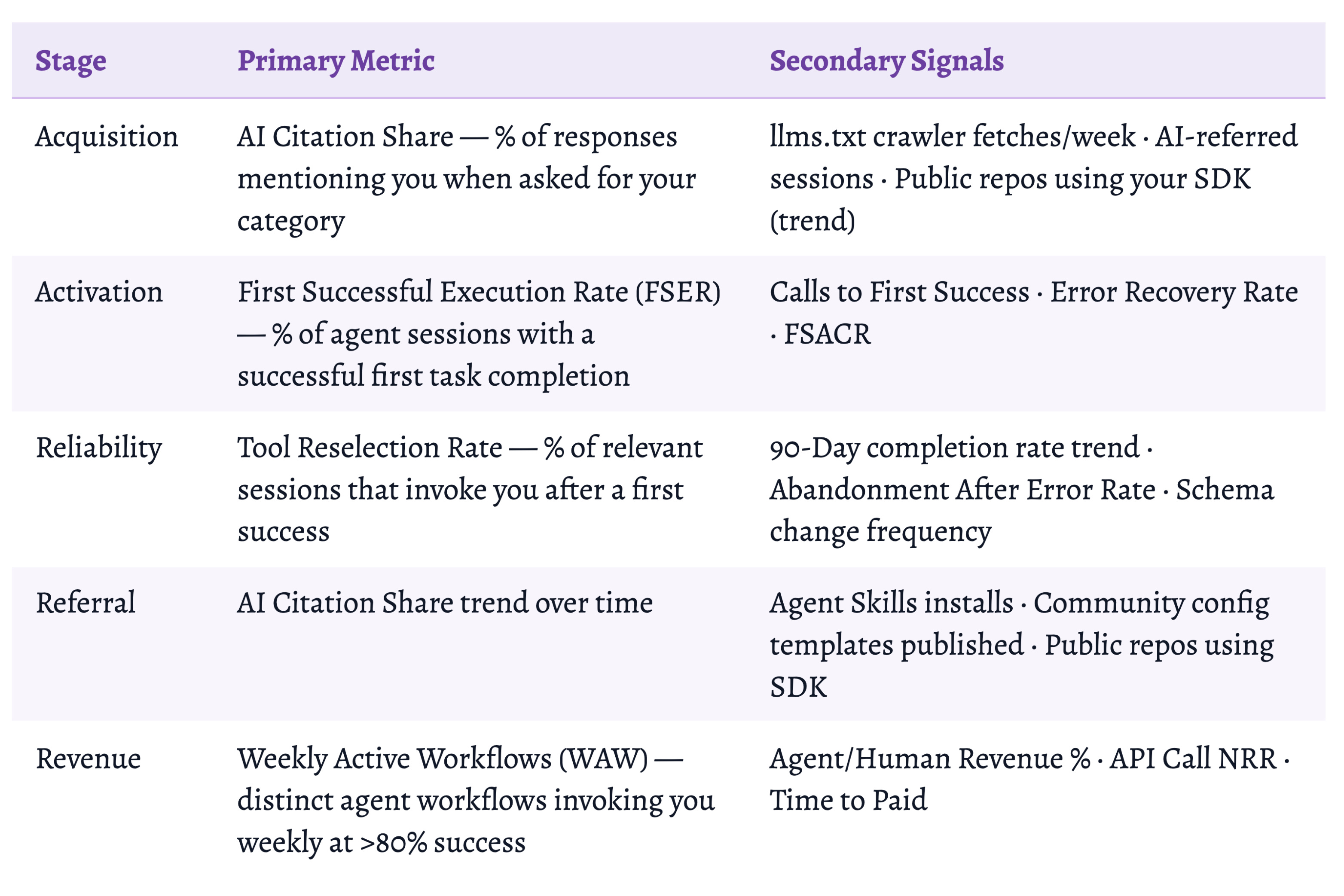 | Stage | Primary Metric | Secondary Signals |
|---|---|---|
| Acquisition | AI Citation Share — % of responses mentioning you when asked for your category | llms.txt crawler fetches/week · AI-referred sessions · Public repos using your SDK (trend) |
| Activation | First Successful Execution Rate (FSER) — % of agent sessions with a successful first task completion | Calls to First Success · Error Recovery Rate · FSACR |
| Reliability | Tool Reselection Rate — % of relevant sessions that invoke you after a first success | 90-Day completion rate trend · Abandonment After Error Rate · Schema change frequency |
| Referral | AI Citation Share trend over time | Agent Skills installs · Community config templates published · Public repos using SDK |
| Revenue | Weekly Active Workflows (WAW) — distinct agent workflows invoking you weekly at >80% success | Agent/Human Revenue % · API Call NRR · Time to Paid |